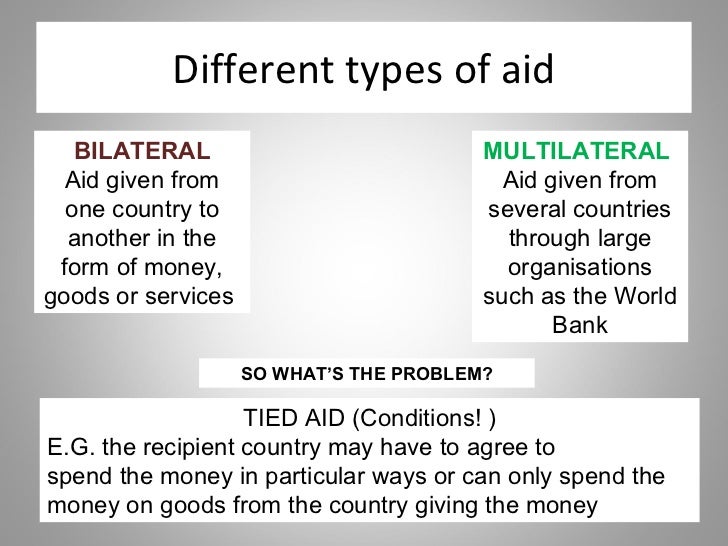 Different types of aid

BILATERAL
Aid given from one country to another in the form of money, goods or services

MULTILATERAL
Aid given from several countries through large organisations such as the World Bank

SO WHAT'S THE PROBLEM?

TIED AID (Conditions! )
E.G. the recipient country may have to agree to spend the money in particular ways or can only spend the money on goods from the country giving the money